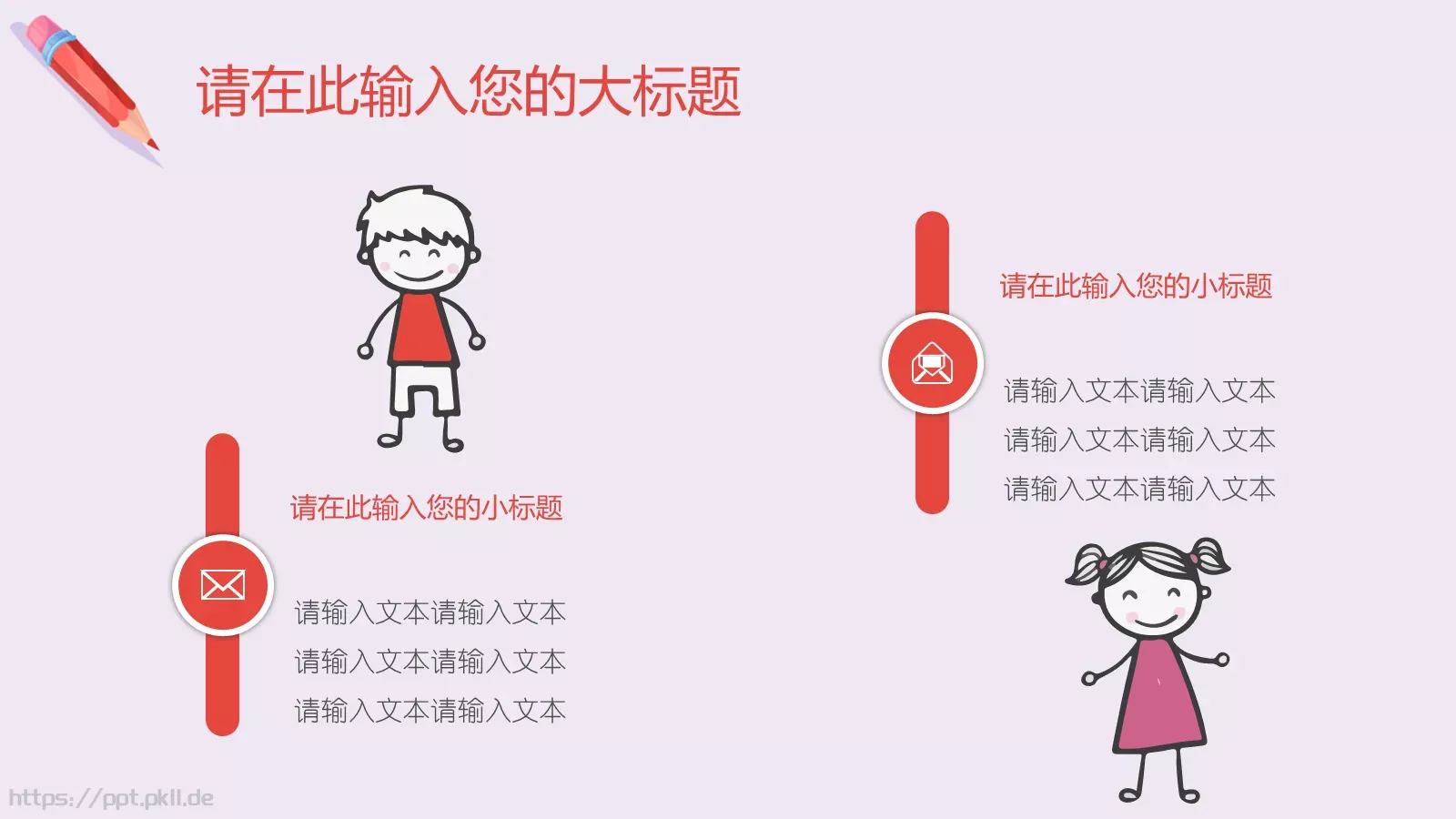 请在此输入您的大标题

请在此输入您的小标题

请输入文本请输入文本
请输入文本请输入文本
请输入文本请输入文本

请在此输入您的小标题

请输入文本请输入文本
请输入文本请输入文本
请输入文本请输入文本

https://ppt.pkll.de